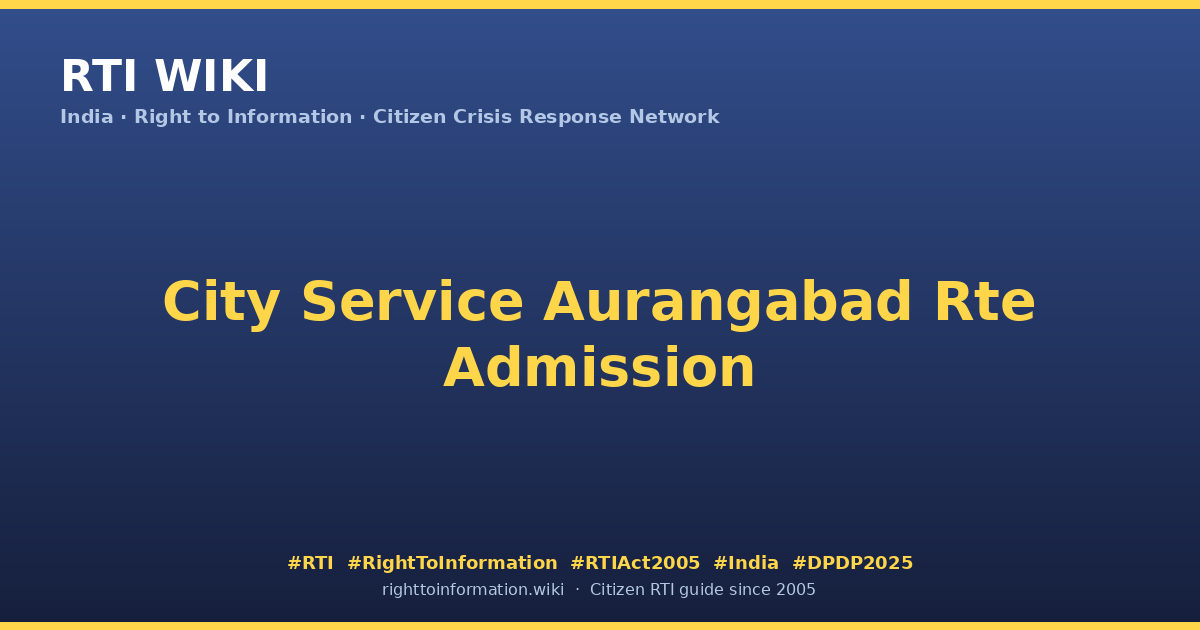 RTI WIKI
India · Right to Information · Citizen Crisis Response Network

City Service Aurangabad Rte Admission

#RTI #RightToInformation #RTIAct2005 #India #DPDP2025
righttoinformation.wiki · Citizen RTI guide since 2005